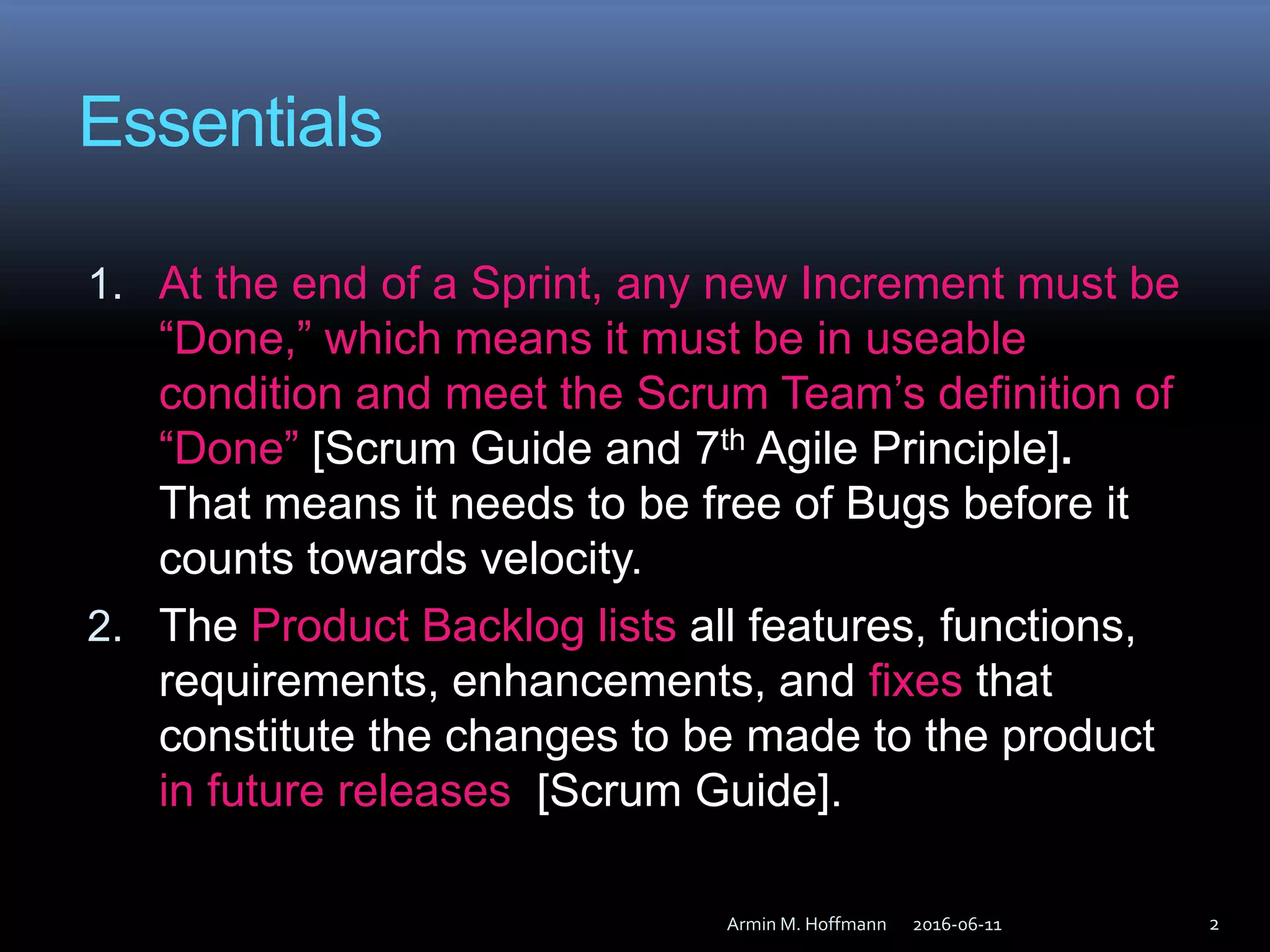 Essentials

1. At the end of a Sprint, any new Increment must be “Done,” which means it must be in useable condition and meet the Scrum Team’s definition of “Done” [Scrum Guide and 7$^{th}$ Agile Principle]. That means it needs to be free of Bugs before it counts towards velocity.
2. The Product Backlog lists all features, functions, requirements, enhancements, and fixes that constitute the changes to be made to the product in future releases [Scrum Guide].

Armin M. Hoffmann 2016-06-11 2